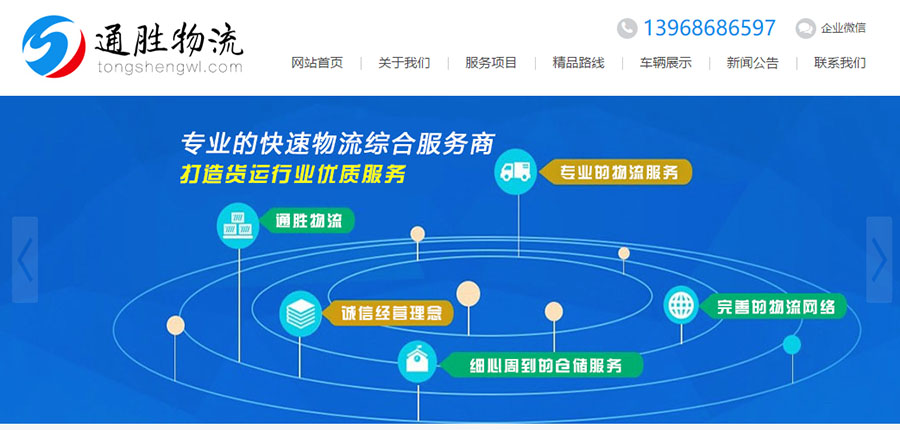 通胜物流
tongshengwl.com

13968686597
企业微信

网站首页 | 关于我们 | 服务项目 | 精品路线 | 车辆展示 | 新闻公告 | 联系我们

专业的快速物流综合服务商
打造货运行业优质服务

专业的物流服务
通胜物流
诚信经营理念
完善的物流网络
细心周到的仓储服务